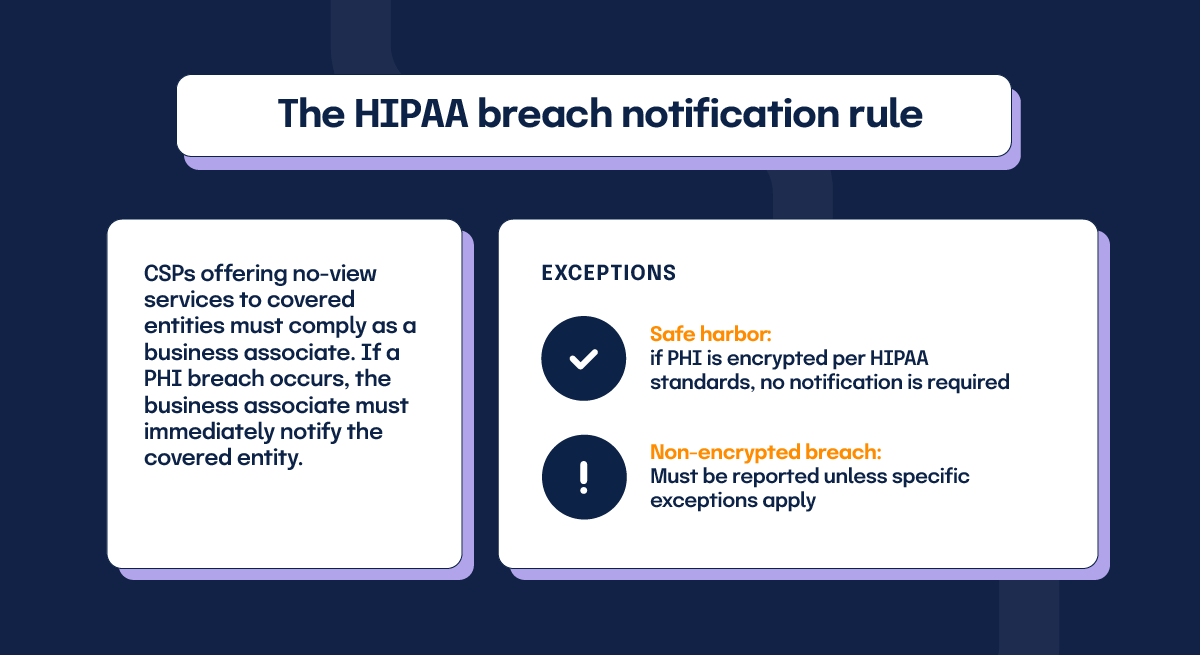 The HIPAA breach notification rule

CSPs offering no-view services to covered entities must comply as a business associate. If a PHI breach occurs, the business associate must immediately notify the covered entity.

EXCEPTIONS

Safe harbor:
if PHI is encrypted per HIPAA standards, no notification is required

Non-encrypted breach:
Must be reported unless specific exceptions apply